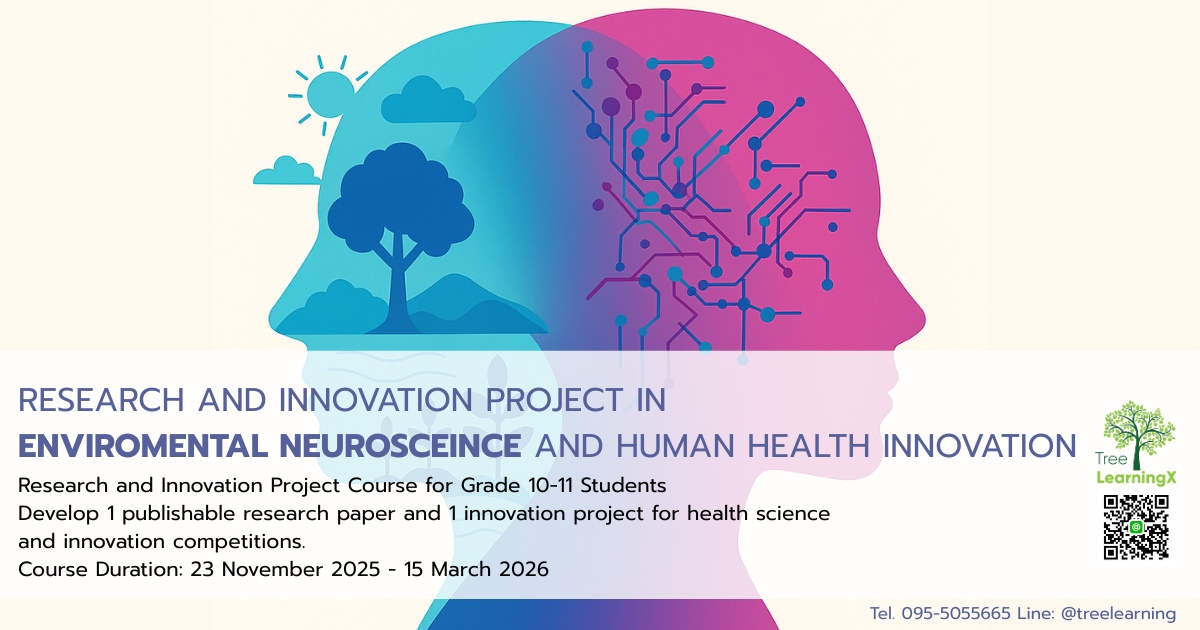 RESEARCH AND INNOVATION PROJECT IN
ENVIROMENTAL NEUROSCEINCE AND HUMAN HEALTH INNOVATION

Research and Innovation Project Course for Grade 10-11 Students
Develop 1 publishable research paper and 1 innovation project for health science and innovation competitions.
Course Duration: 23 November 2025 - 15 March 2026

Tree
LearningX

Tel. 095-5055665 Line: @treelearning